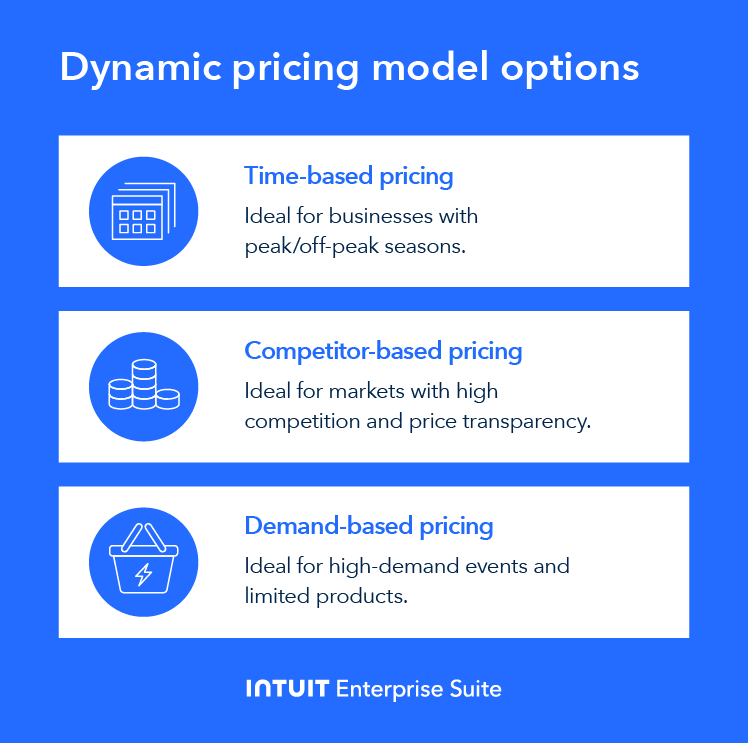 Dynamic pricing model options

Time-based pricing

Ideal for businesses with peak/off-peak seasons.

Competitor-based pricing

Ideal for markets with high competition and price transparency.

Demand-based pricing

Ideal for high-demand events and limited products.

INTUIT Enterprise Suite